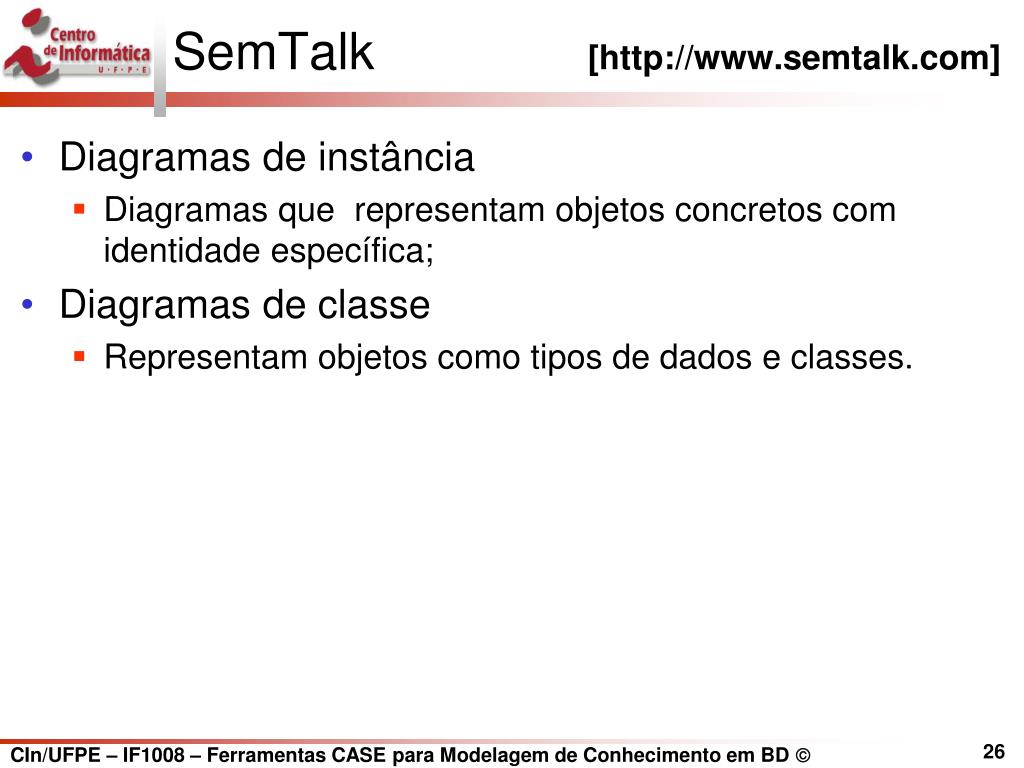 Centro de Informática U · F · P · E

SemTalk [http://www.semtalk.com]

• Diagramas de instância
 ▪ Diagramas que representam objetos concretos com identidade específica;
• Diagramas de classe
 ▪ Representam objetos como tipos de dados e classes.

CIn/UFPE – IF1008 – Ferramentas CASE para Modelagem de Conhecimento em BD ©

26